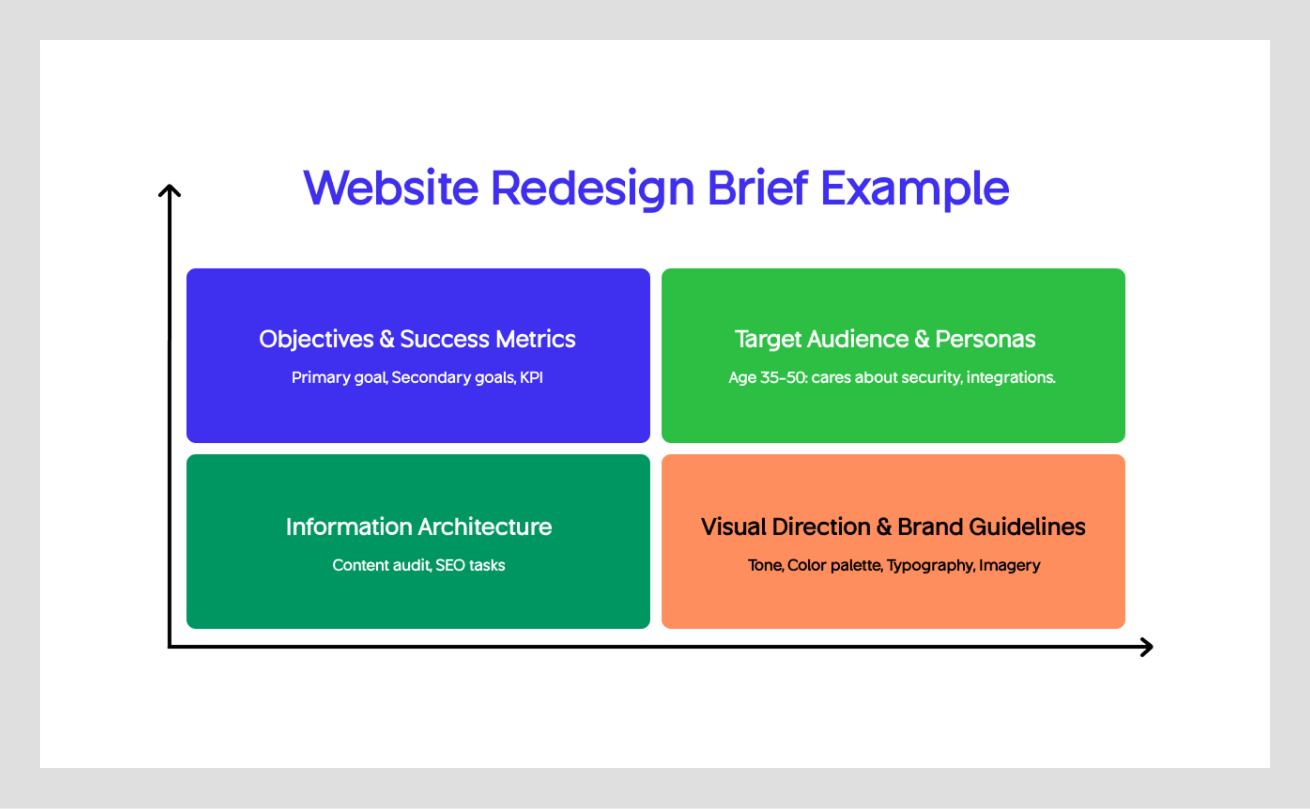 Website Redesign Brief Example

Objectives & Success Metrics

Primary goal, Secondary goals, KPI

Target Audience & Personas

Age 35–50: cares about security, integrations.

Information Architecture

Content audit, SEO tasks

Visual Direction & Brand Guidelines

Tone, Color palette, Typography, Imagery